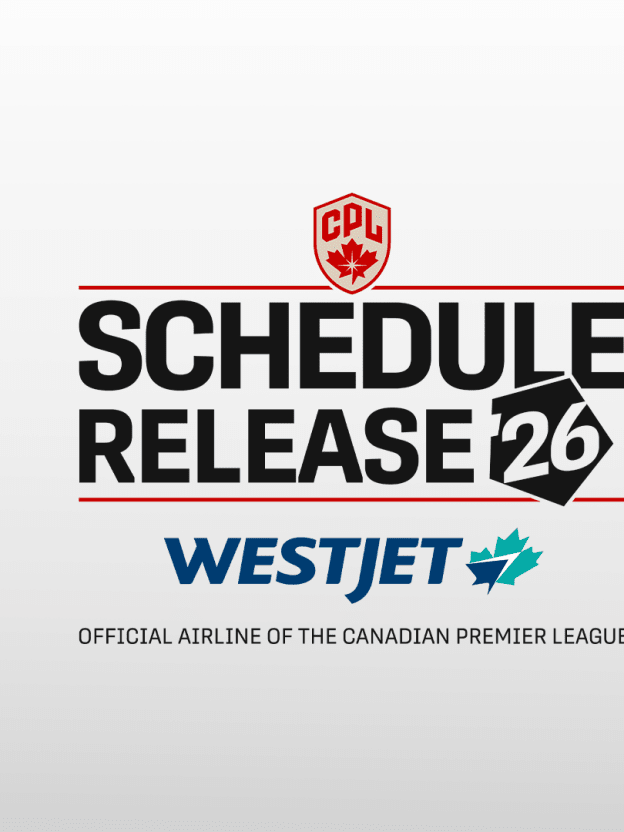 CPL

SCHEDULE
RELEASE 26

WESTJET

OFFICIAL AIRLINE OF THE CANADIAN PREMIER LEAGUE